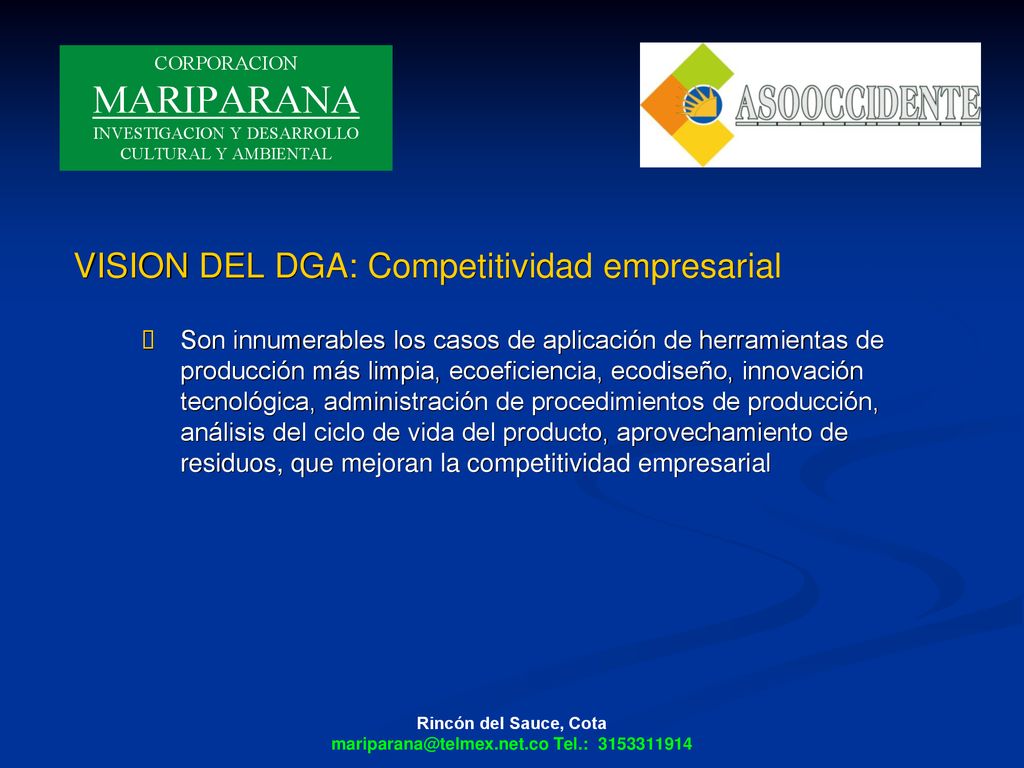 CORPORACION
MARIPARANA
INVESTIGACION Y DESARROLLO
CULTURAL Y AMBIENTAL

ASOOCCIDENTE

VISION DEL DGA: Competitividad empresarial

Son innumerables los casos de aplicación de herramientas de producción más limpia, ecoeficiencia, ecodiseño, innovación tecnológica, administración de procedimientos de producción, análisis del ciclo de vida del producto, aprovechamiento de residuos, que mejoran la competitividad empresarial

Rincón del Sauce, Cota
mariparana@telmex.net.co Tel.: 3153311914